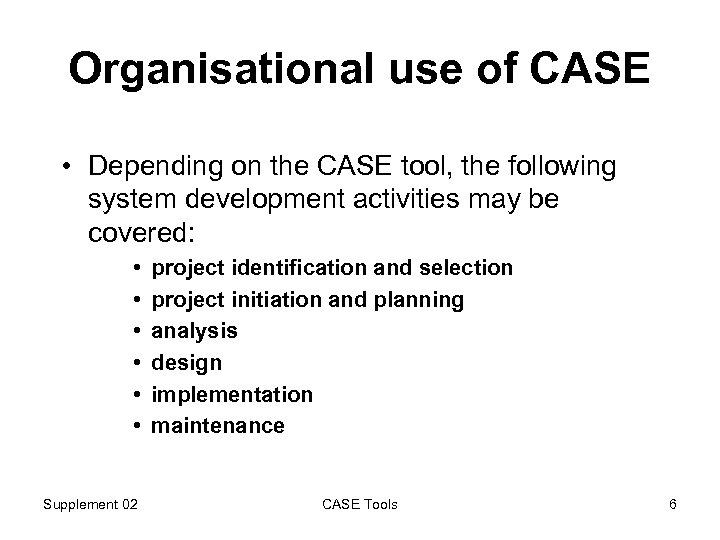 Organisational use of CASE

• Depending on the CASE tool, the following system development activities may be covered:
  • project identification and selection
  • project initiation and planning
  • analysis
  • design
  • implementation
  • maintenance

Supplement 02 CASE Tools 6